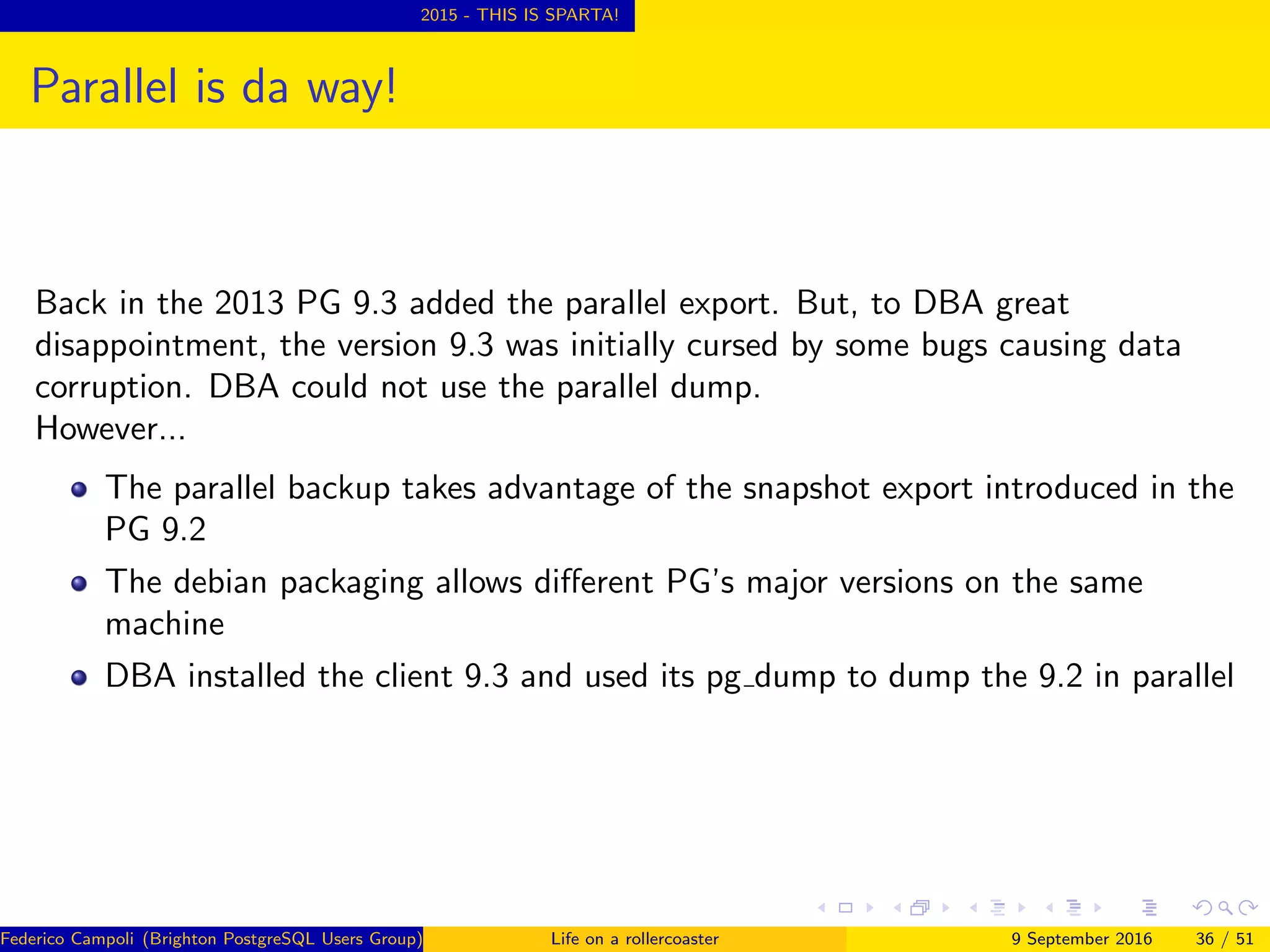 2015 - THIS IS SPARTA!

Parallel is da way!

Back in the 2013 PG 9.3 added the parallel export. But, to DBA great disappointment, the version 9.3 was initially cursed by some bugs causing data corruption. DBA could not use the parallel dump.
However...

- The parallel backup takes advantage of the snapshot export introduced in the PG 9.2
- The debian packaging allows different PG's major versions on the same machine
- DBA installed the client 9.3 and used its pg_dump to dump the 9.2 in parallel

Federico Campoli (Brighton PostgreSQL Users Group) Life on a rollercoaster 9 September 2016 36 / 51